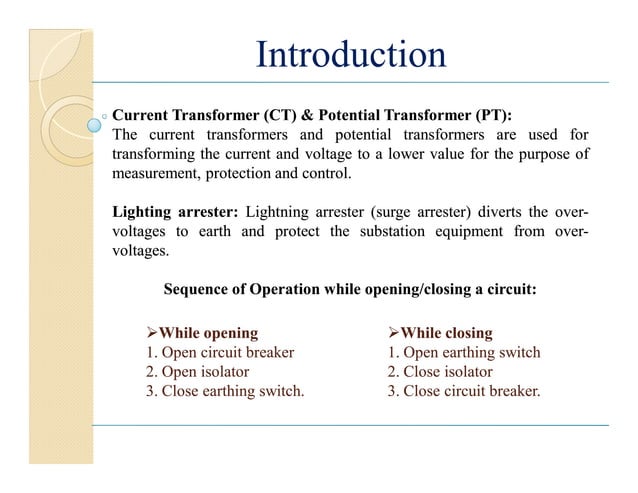 Introduction

Current Transformer (CT) & Potential Transformer (PT):
The current transformers and potential transformers are used for transforming the current and voltage to a lower value for the purpose of measurement, protection and control.

Lighting arrester: Lightning arrester (surge arrester) diverts the over-voltages to earth and protect the substation equipment from over-voltages.

Sequence of Operation while opening/closing a circuit:

➢While opening
1. Open circuit breaker
2. Open isolator
3. Close earthing switch.

➢While closing
1. Open earthing switch
2. Close isolator
3. Close circuit breaker.